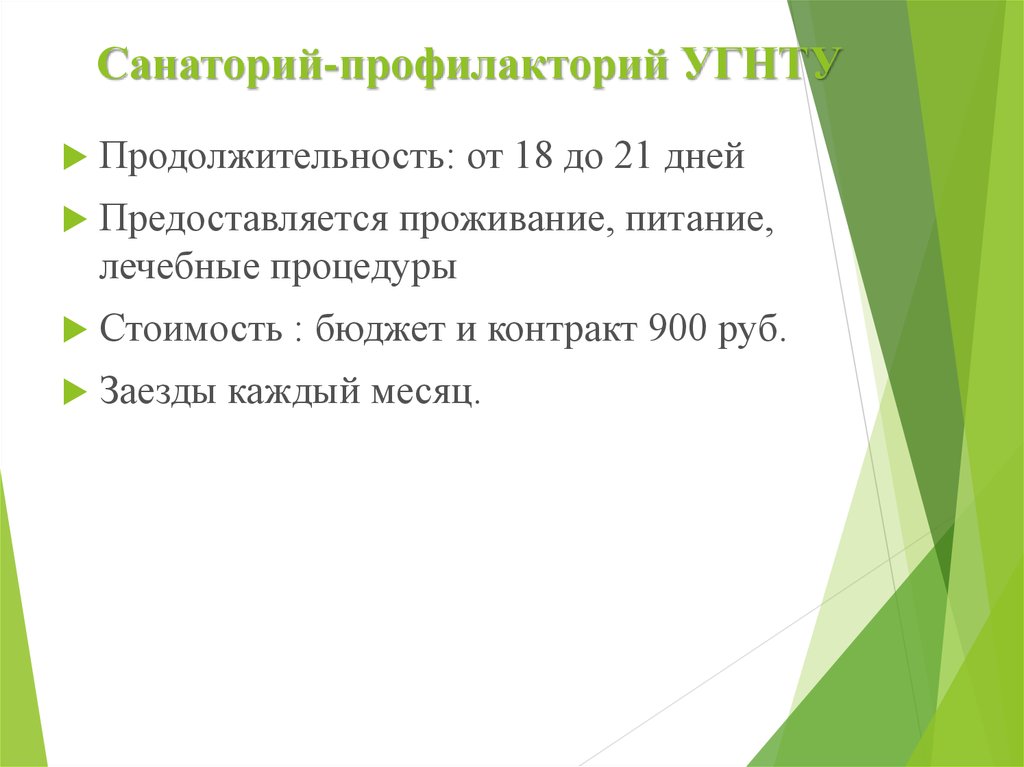 Санаторий-профилакторий УГНТУ

Продолжительность: от 18 до 21 дней

Предоставляется проживание, питание, лечебные процедуры

Стоимость : бюджет и контракт 900 руб.

Заезды каждый месяц.